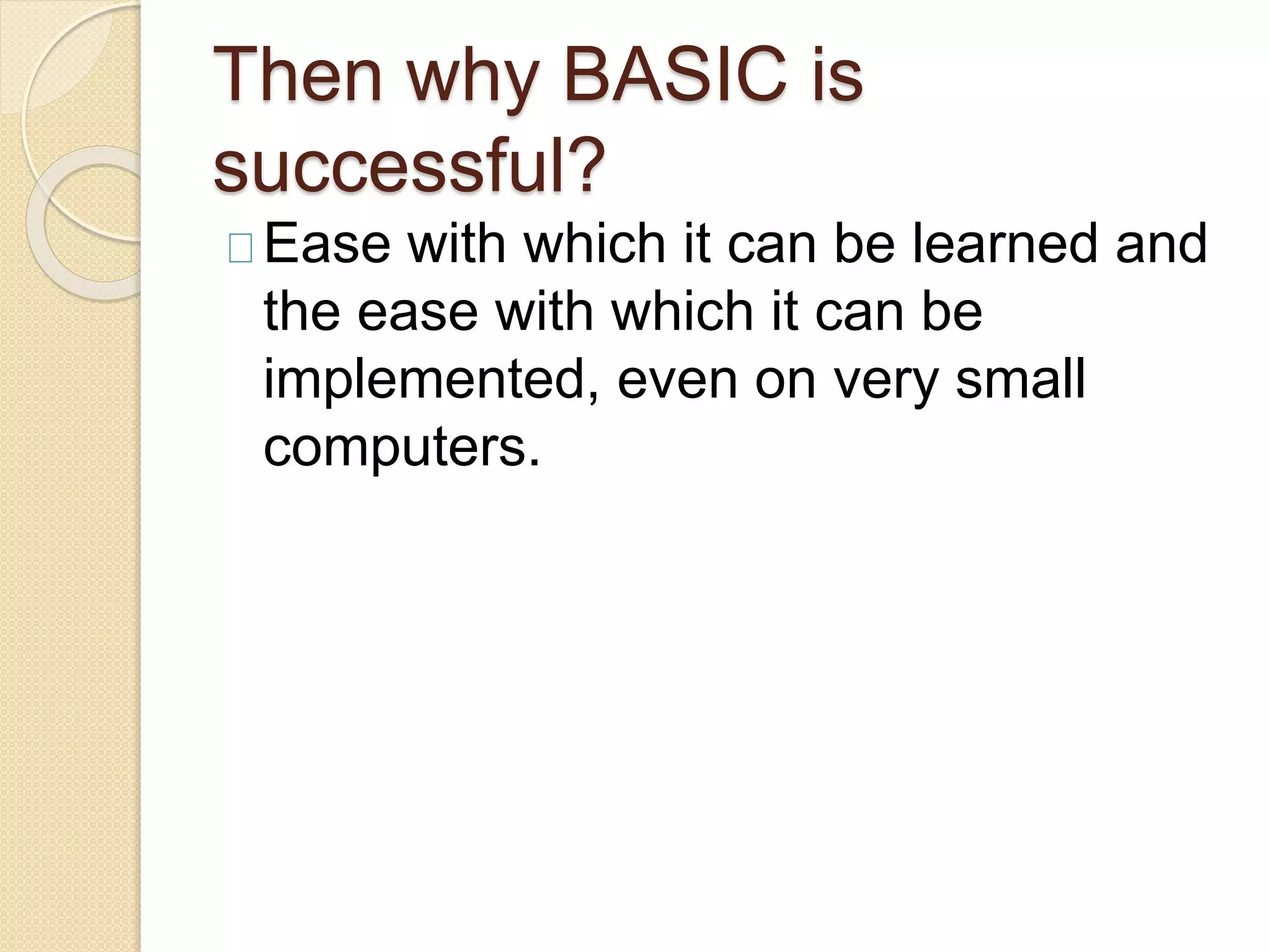 Then why BASIC is successful?

Ease with which it can be learned and the ease with which it can be implemented, even on very small computers.